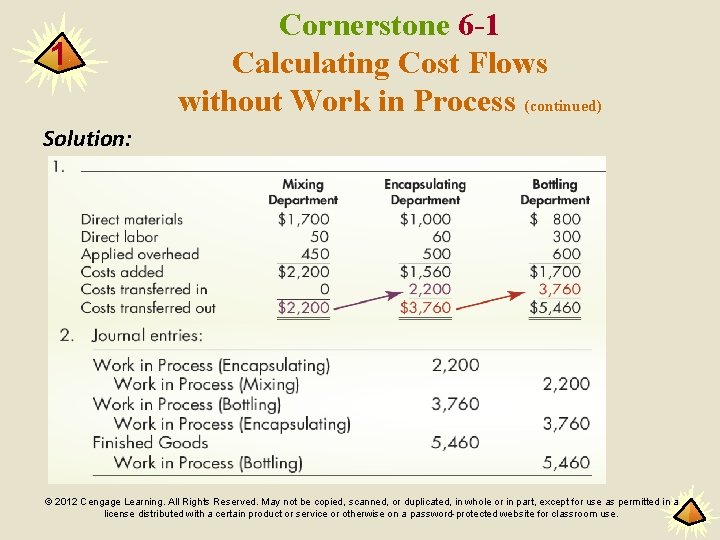 1

Cornerstone 6-1
Calculating Cost Flows without Work in Process (continued)

Solution:

1.

| | Mixing Department | Encapsulating Department | Bottling Department |
|---|---|---|---|
| Direct materials | $1,700 | $1,000 | $ 800 |
| Direct labor | 50 | 60 | 300 |
| Applied overhead | 450 | 500 | 600 |
| Costs added | $2,200 | $1,560 | $1,700 |
| Costs transferred in | 0 | 2,200 | 3,760 |
| Costs transferred out | $2,200 | $3,760 | $5,460 |

2. Journal entries:

| | | |
|---|---|---|
| Work in Process (Encapsulating) | 2,200 | |
| Work in Process (Mixing) | | 2,200 |
| Work in Process (Bottling) | 3,760 | |
| Work in Process (Encapsulating) | | 3,760 |
| Finished Goods | 5,460 | |
| Work in Process (Bottling) | | 5,460 |

© 2012 Cengage Learning. All Rights Reserved. May not be copied, scanned, or duplicated, in whole or in part, except for use as permitted in a license distributed with a certain product or service or otherwise on a password-protected website for classroom use.